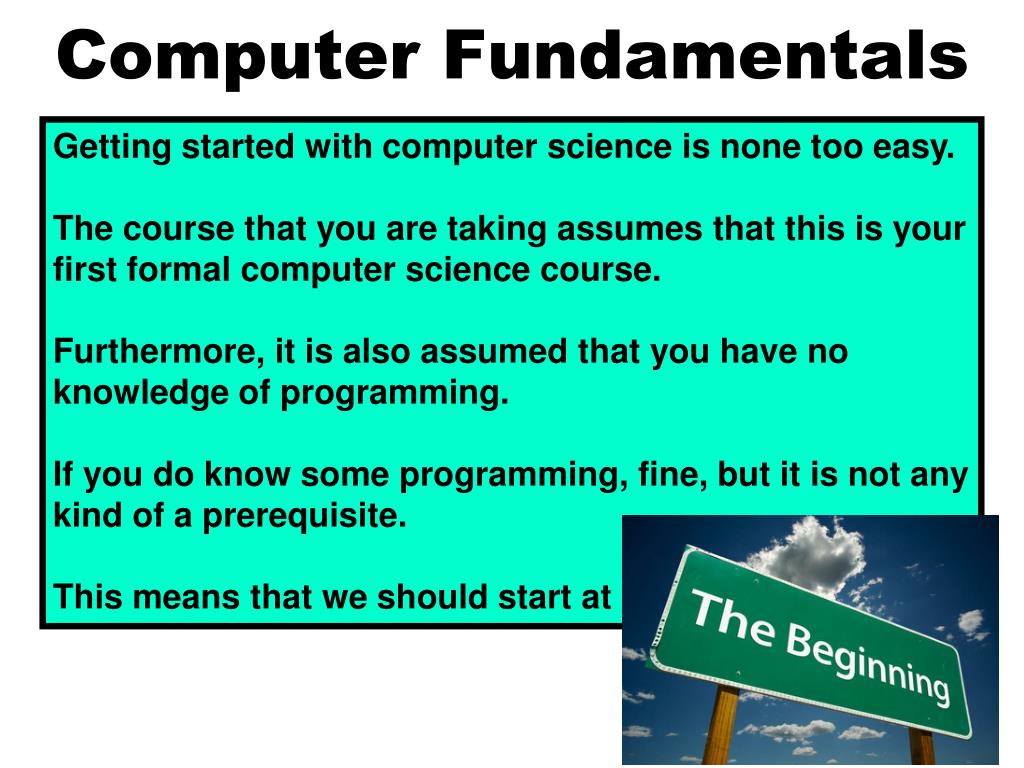 Computer Fundamentals

Getting started with computer science is none too easy.

The course that you are taking assumes that this is your first formal computer science course.

Furthermore, it is also assumed that you have no knowledge of programming.

If you do know some programming, fine, but it is not any kind of a prerequisite.

This means that we should start at

The Beginning